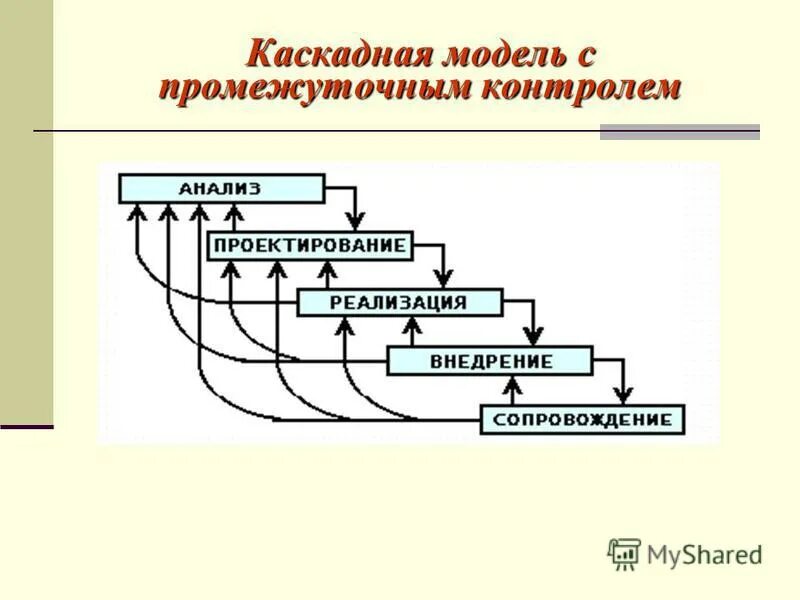 Каскадная модель с промежуточным контролем

АНАЛИЗ

ПРОЕКТИРОВАНИЕ

РЕАЛИЗАЦИЯ

ВНЕДРЕНИЕ

СОПРОВОЖДЕНИЕ

MyShared